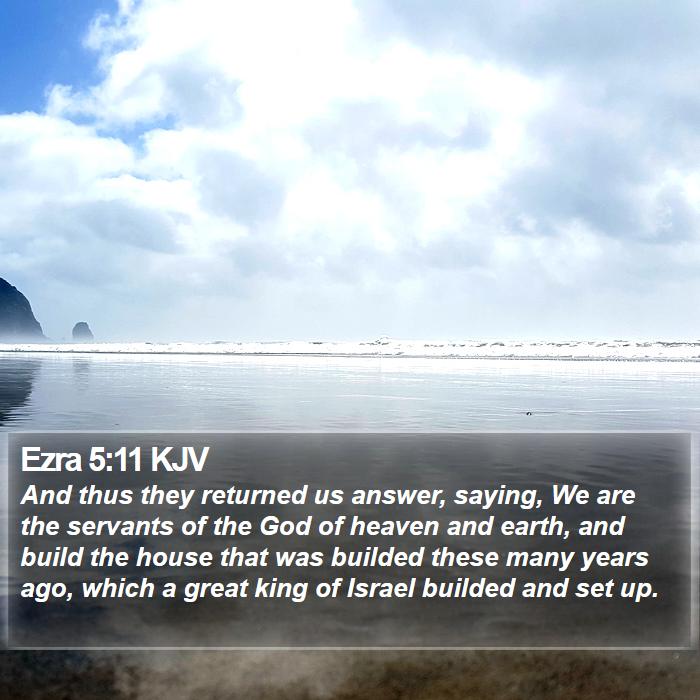 Ezra 5:11 KJV

And thus they returned us answer, saying, We are the servants of the God of heaven and earth, and build the house that was builded these many years ago, which a great king of Israel builded and set up.